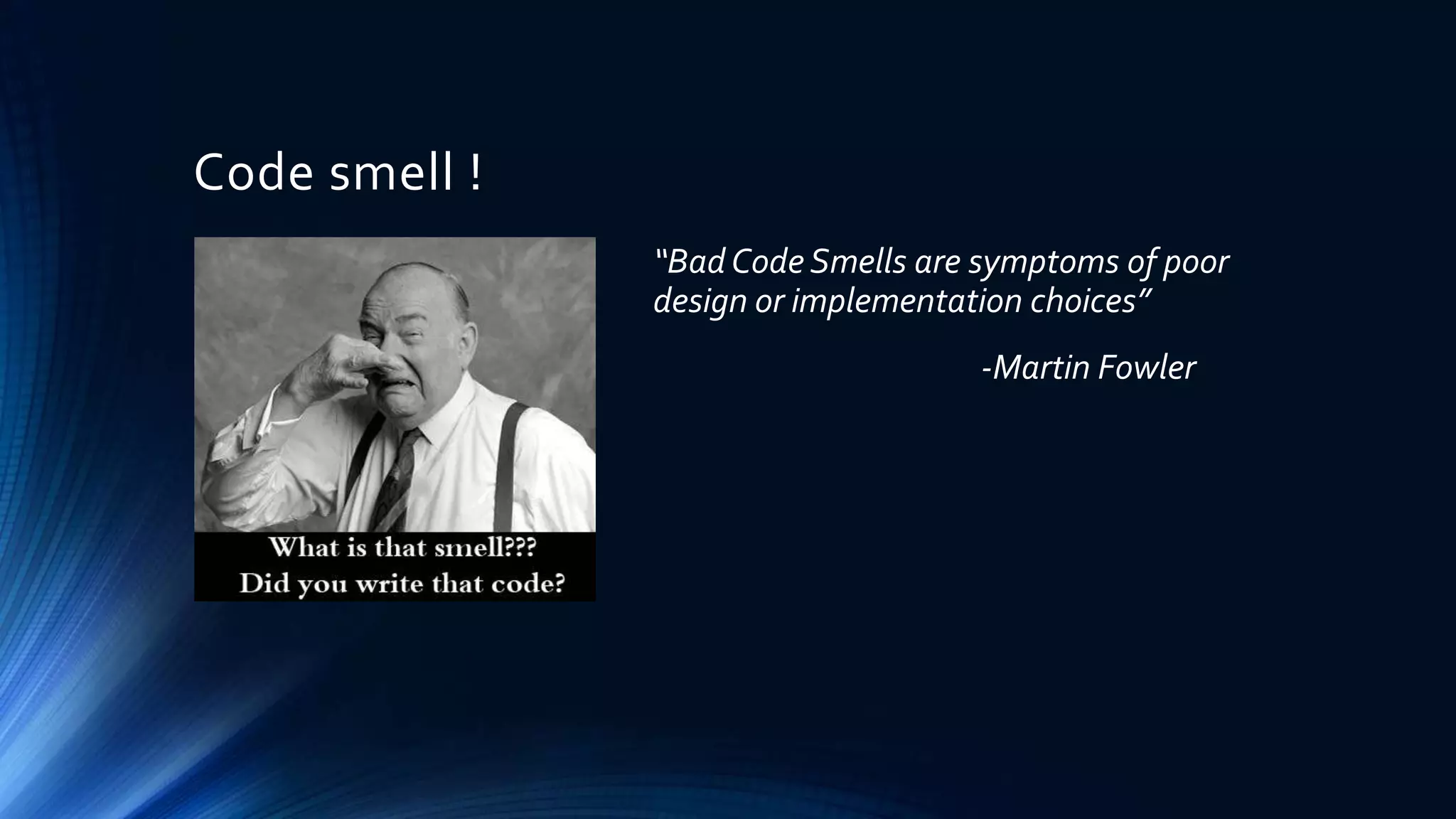 Code smell !

What is that smell???
Did you write that code?

"Bad Code Smells are symptoms of poor design or implementation choices"

-Martin Fowler